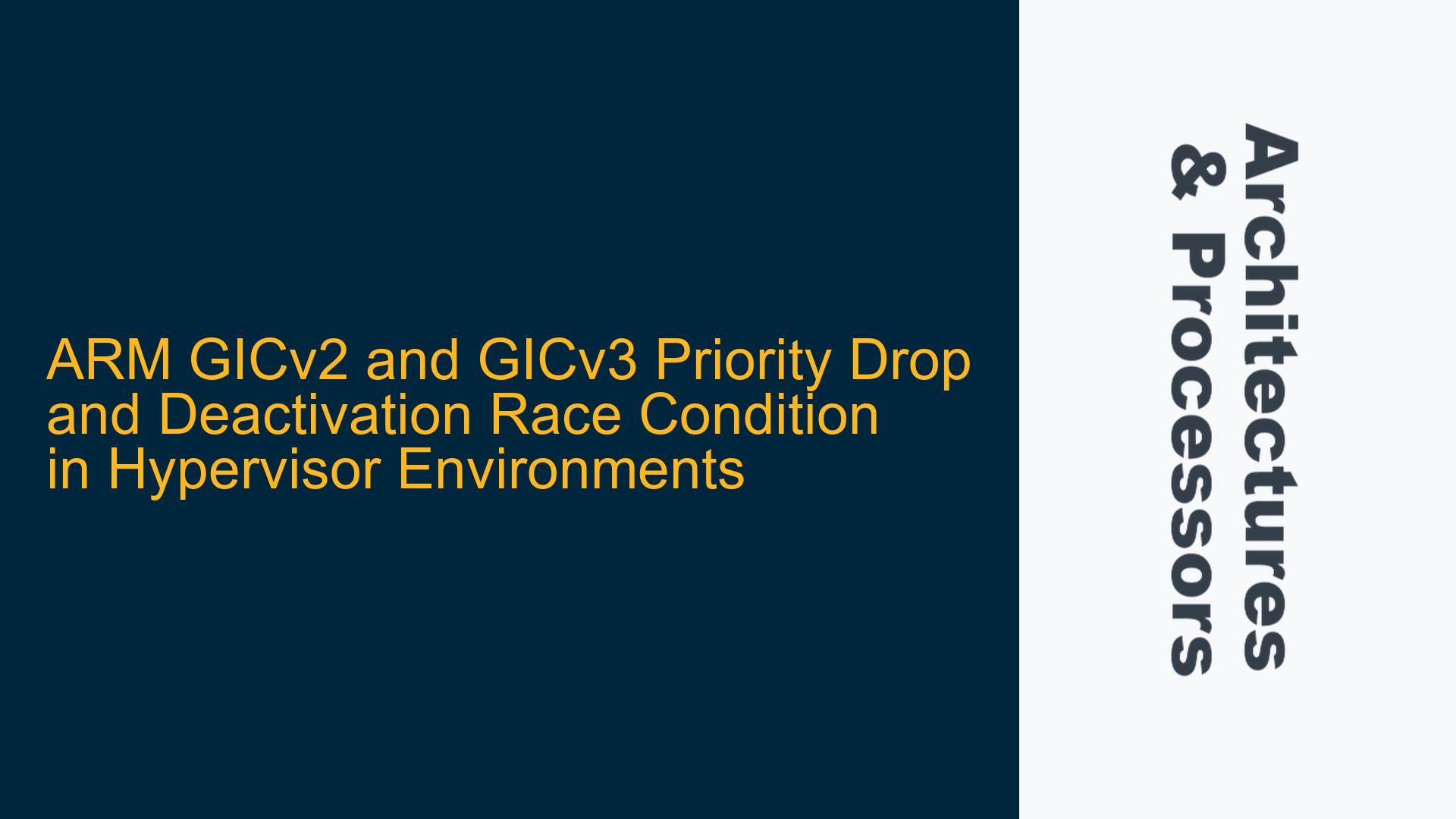 ARM GICv2 and GICv3 Priority Drop and Deactivation Race Condition in Hypervisor Environments

Architectures & Processors